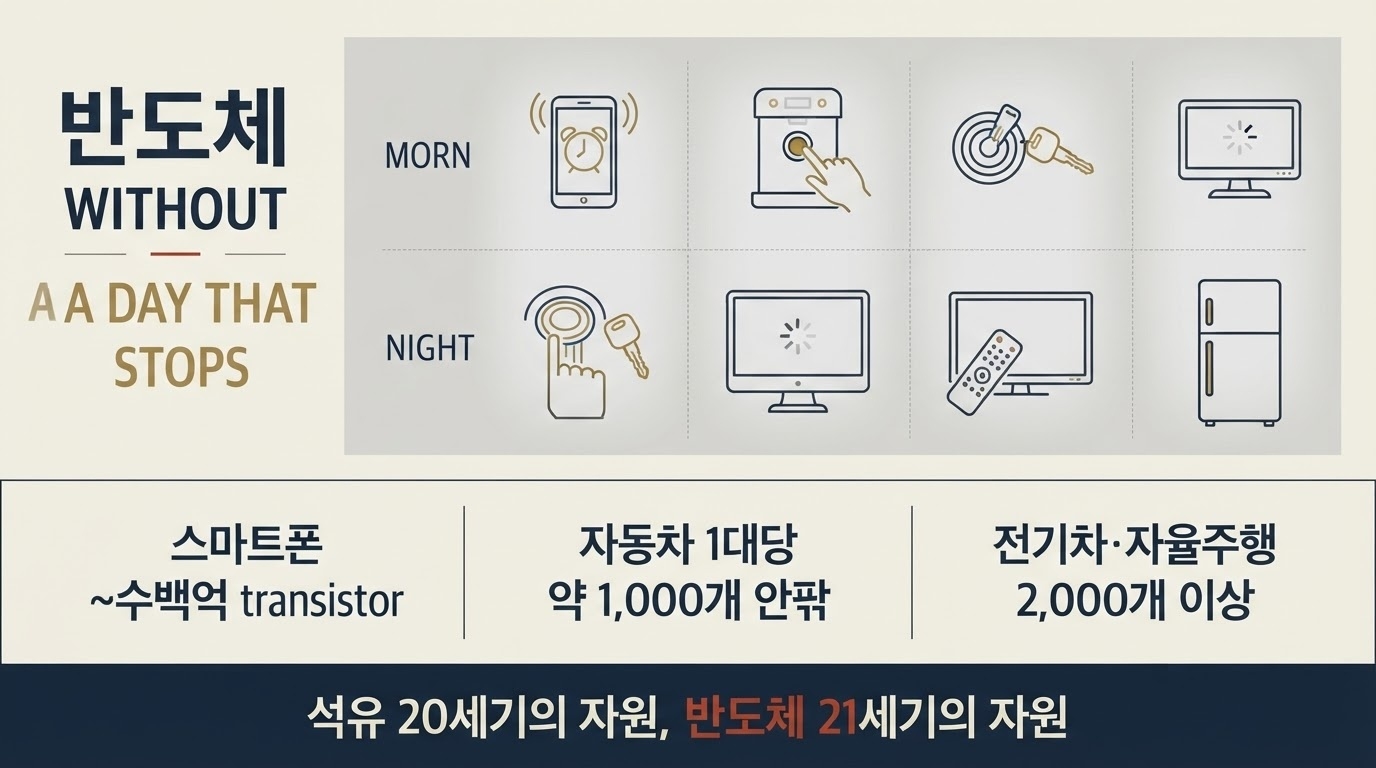 반도체
WITHOUT

A A DAY THAT STOPS

MORN

NIGHT

스마트폰
~수백억 transistor

자동차 1대당
약 1,000개 안팎

전기차·자율주행
2,000개 이상

석유 20세기의 자원, 반도체 21세기의 자원